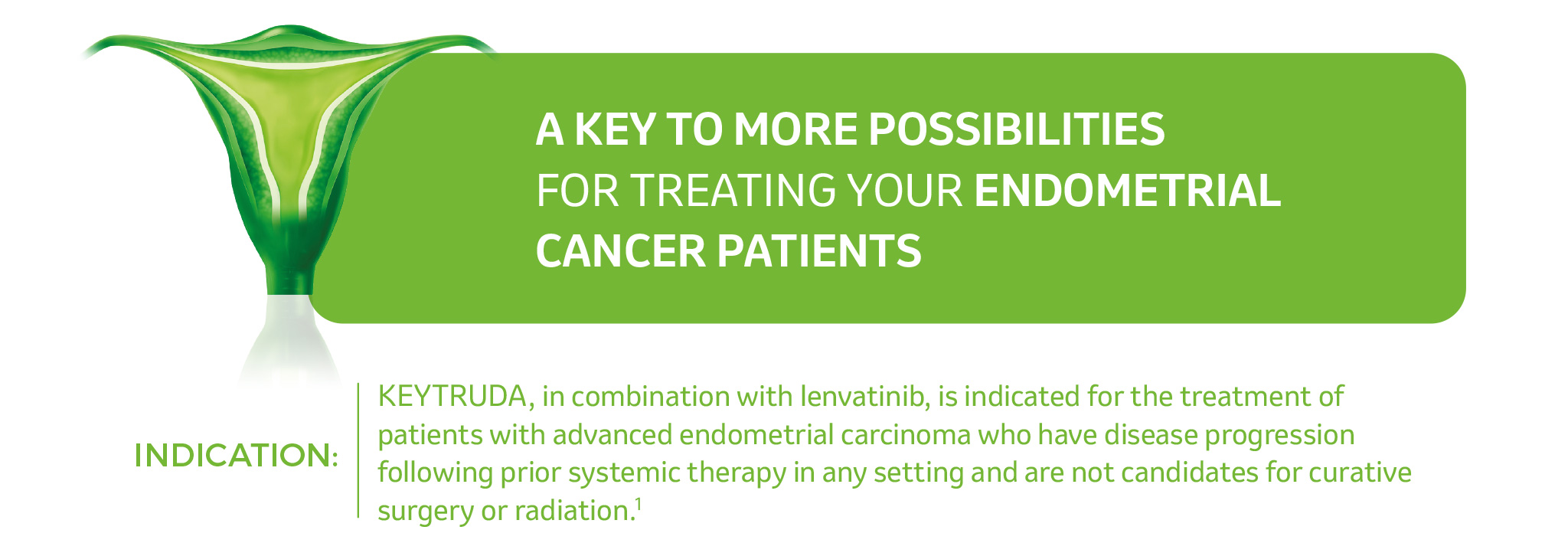 A KEY TO MORE POSSIBILITIES FOR TREATING YOUR ENDOMETRIAL CANCER PATIENTS

INDICATION:

KEYTRUDA, in combination with lenvatinib, is indicated for the treatment of patients with advanced endometrial carcinoma who have disease progression following prior systemic therapy in any setting and are not candidates for curative surgery or radiation.$^1$